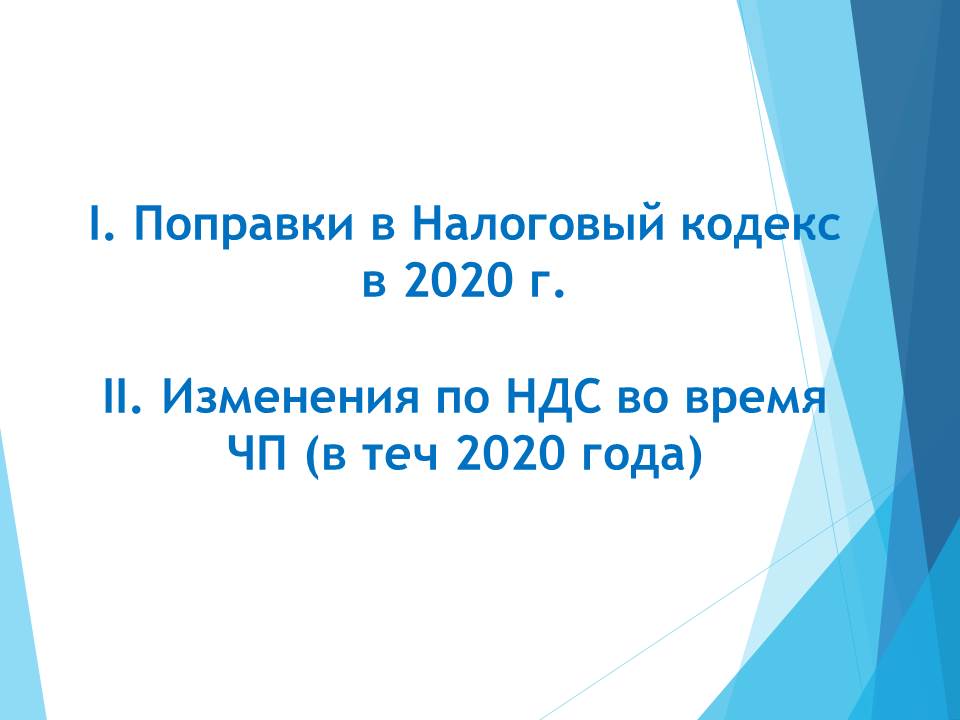 I. Поправки в Налоговый кодекс в 2020 г.

II. Изменения по НДС во время ЧП (в теч 2020 года)